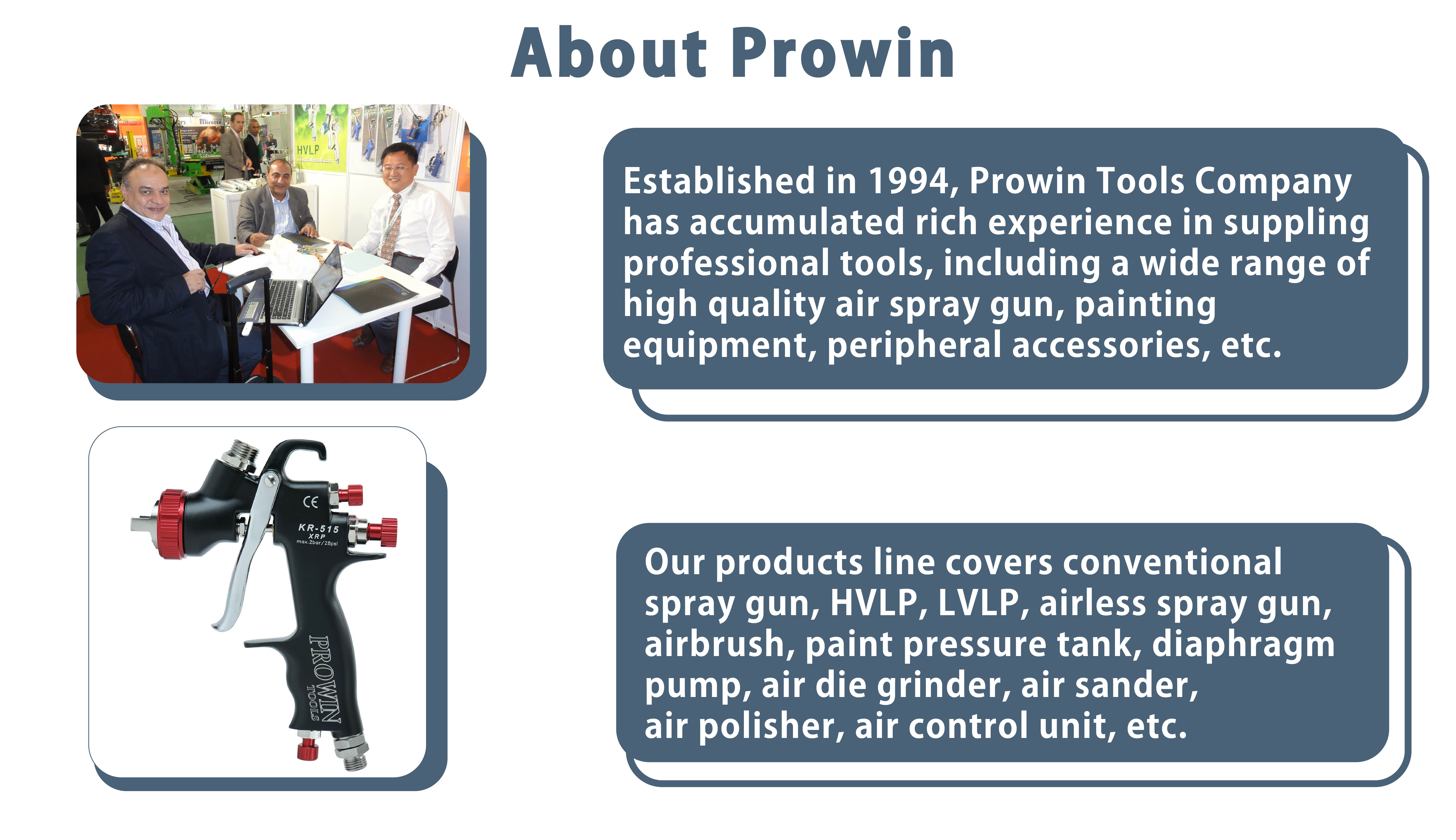 About Prowin

HVLP

Established in 1994, Prowin Tools Company has accumulated rich experience in suppling professional tools, including a wide range of high quality air spray gun, painting equipment, peripheral accessories, etc.

CE
KR-515
XRP
max.2bar/28psi
PROWIN
TOOLS

Our products line covers conventional spray gun, HVLP, LVLP, airless spray gun, airbrush, paint pressure tank, diaphragm pump, air die grinder, air sander, air polisher, air control unit, etc.